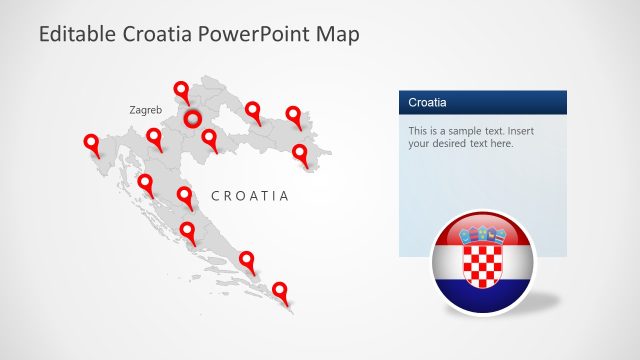 Editable Croatia PowerPoint Map

Zagreb

CROATIA

Croatia

This is a sample text. Insert your desired text here.